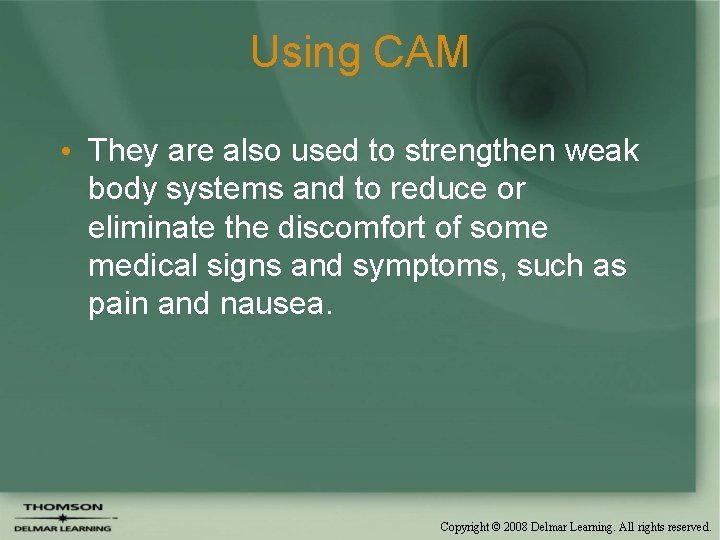 Using CAM

• They are also used to strengthen weak body systems and to reduce or eliminate the discomfort of some medical signs and symptoms, such as pain and nausea.

THOMSON
DELMAR LEARNING

Copyright © 2008 Delmar Learning. All rights reserved.